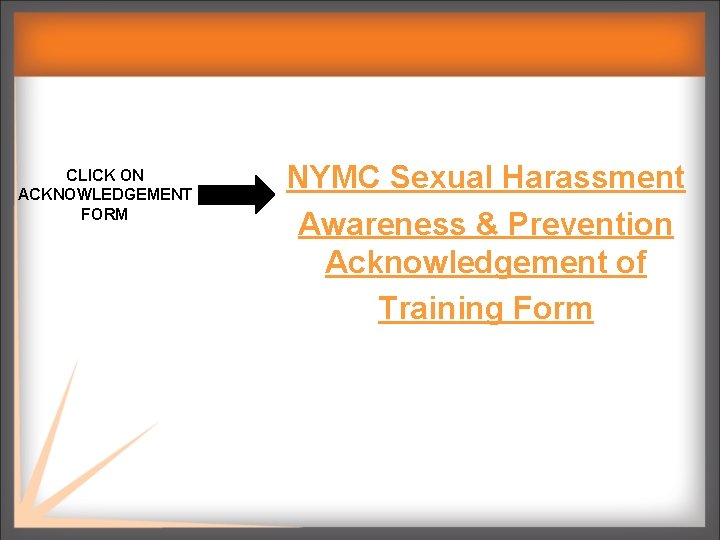 CLICK ON ACKNOWLEDGEMENT FORM

NYMC Sexual Harassment Awareness & Prevention Acknowledgement of Training Form